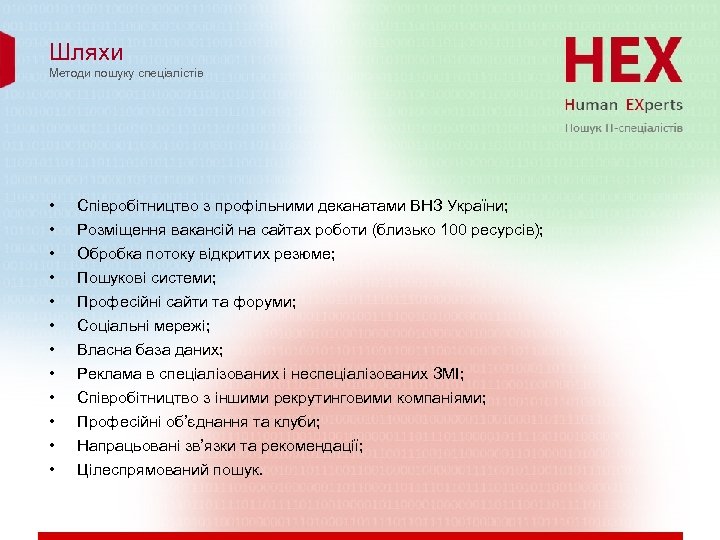 Шляхи
Методи пошуку спеціалістів

HEX
Human EXperts
Пошук IT-спеціалістів

• Співробітництво з профільними деканатами ВНЗ України;
• Розміщення вакансій на сайтах роботи (близько 100 ресурсів);
• Обробка потоку відкритих резюме;
• Пошукові системи;
• Професійні сайти та форуми;
• Соціальні мережі;
• Власна база даних;
• Реклама в спеціалізованих і неспеціалізованих ЗМІ;
• Співробітництво з іншими рекрутинговими компаніями;
• Професійні об'єднання та клуби;
• Напрацьовані зв'язки та рекомендації;
• Цілеспрямований пошук.